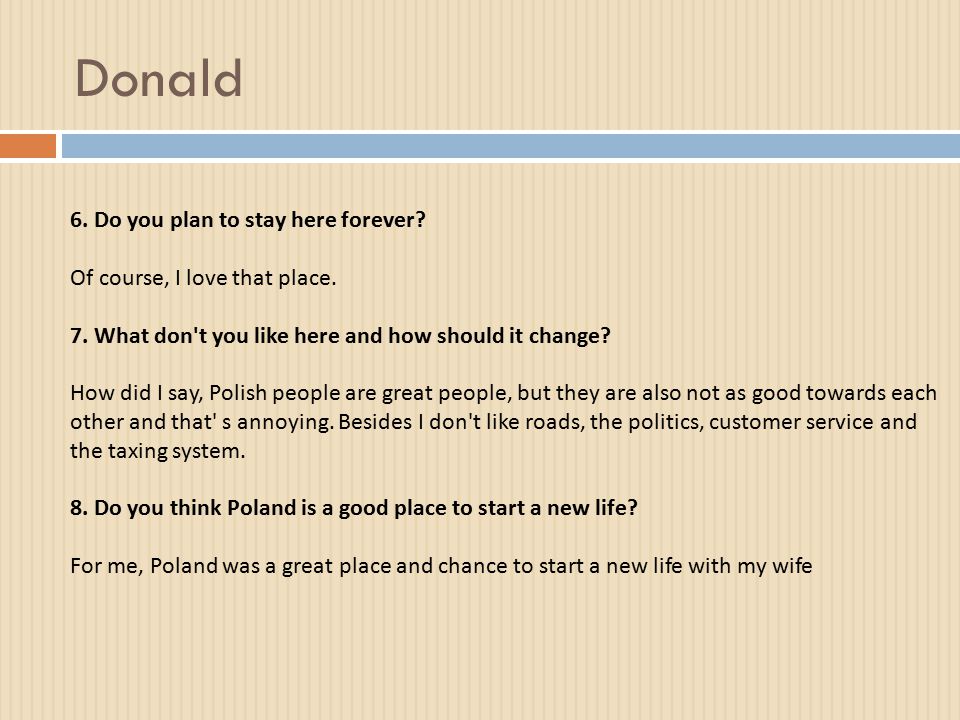 Donald

6. Do you plan to stay here forever?

Of course, I love that place.

7. What don't you like here and how should it change?

How did I say, Polish people are great people, but they are also not as good towards each other and that' s annoying. Besides I don't like roads, the politics, customer service and the taxing system.

8. Do you think Poland is a good place to start a new life?

For me, Poland was a great place and chance to start a new life with my wife